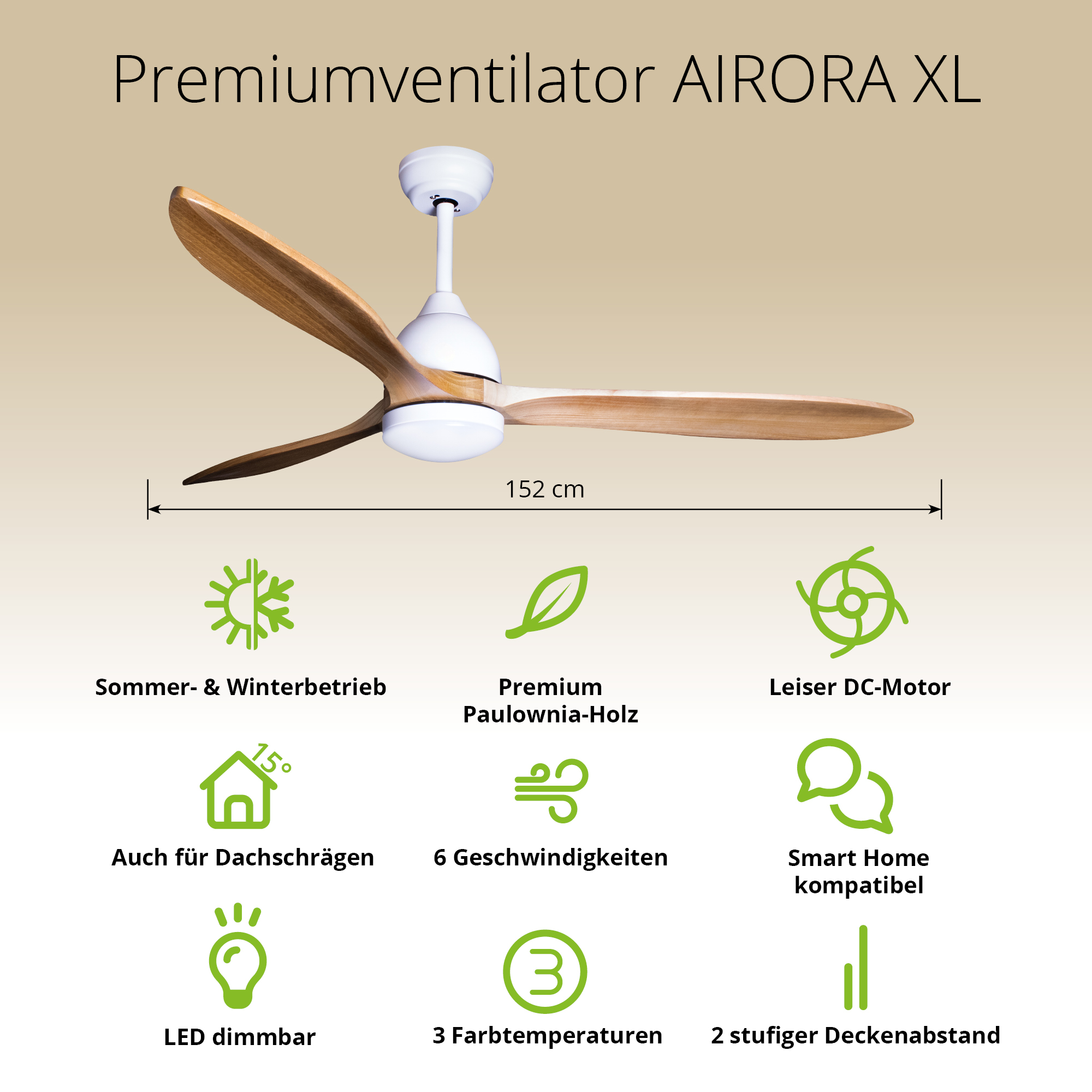 Premiumventilator AIRORA XL

152 cm

Sommer- & Winterbetrieb

Premium Paulownia-Holz

Leiser DC-Motor

15°

Auch für Dachschrägen

6 Geschwindigkeiten

Smart Home kompatibel

LED dimmbar

3

3 Farbtemperaturen

2 stufiger Deckenabstand